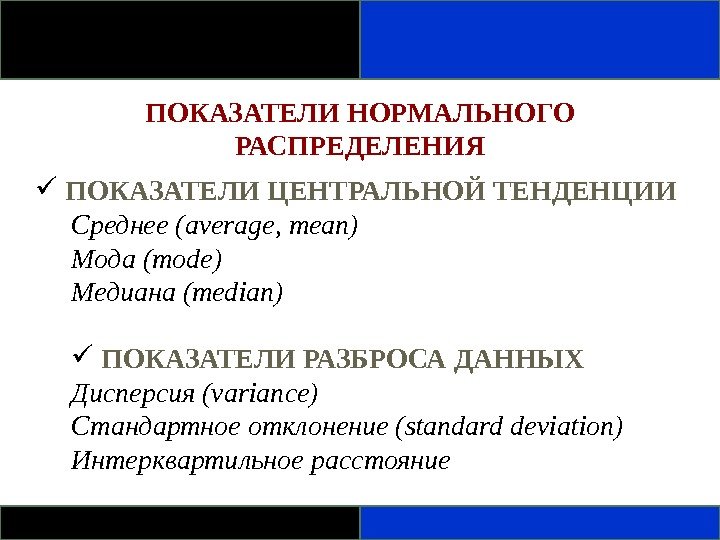 ПОКАЗАТЕЛИ НОРМАЛЬНОГО РАСПРЕДЕЛЕНИЯ

✓ ПОКАЗАТЕЛИ ЦЕНТРАЛЬНОЙ ТЕНДЕНЦИИ
Среднее (average, mean)
Мода (mode)
Медиана (median)

✓ ПОКАЗАТЕЛИ РАЗБРОСА ДАННЫХ
Дисперсия (variance)
Стандартное отклонение (standard deviation)
Интерквартильное расстояние